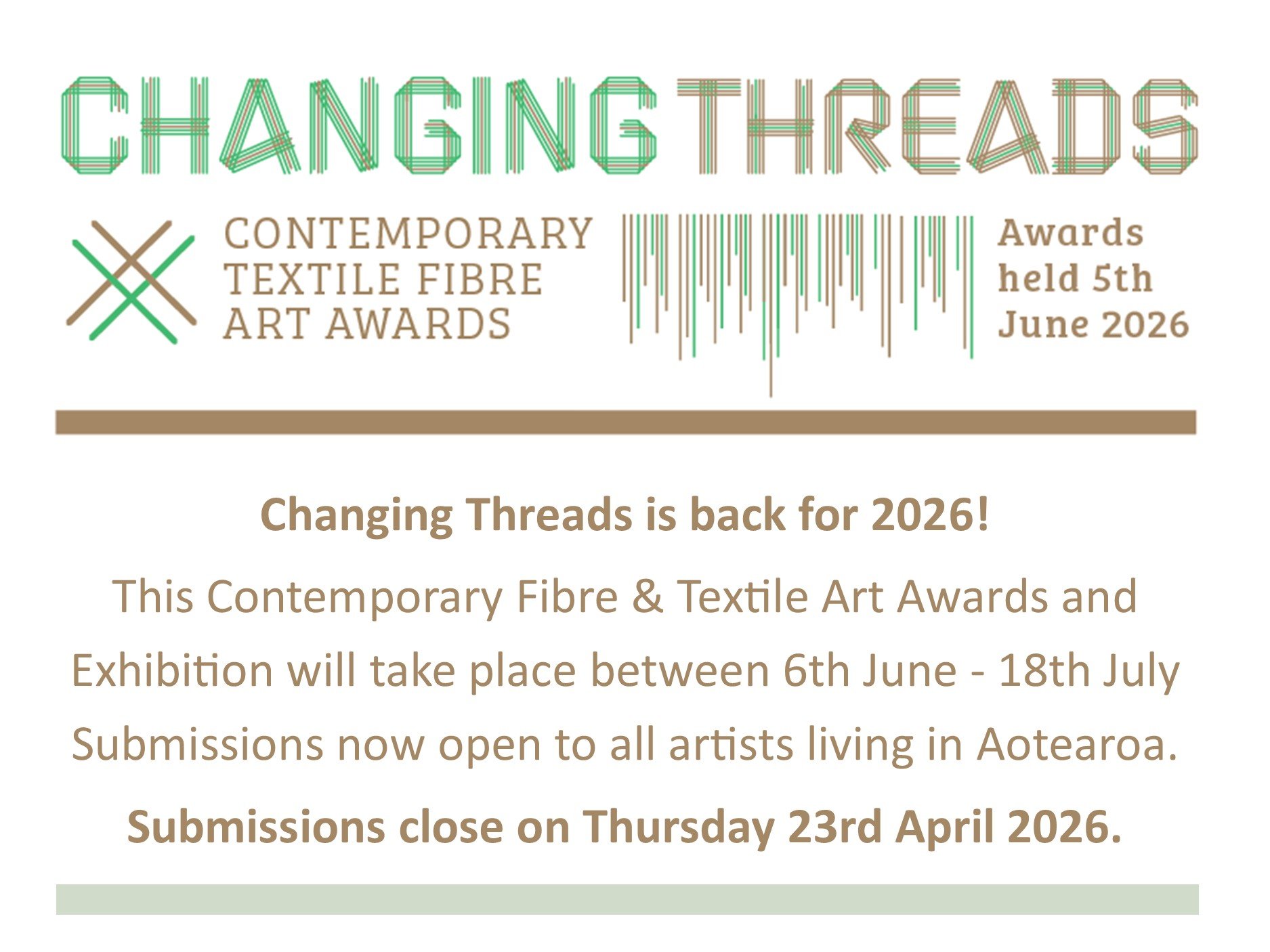 CHANGING THREADS

CONTEMPORARY TEXTILE FIBRE ART AWARDS

Awards held 5th June 2026

Changing Threads is back for 2026!

This Contemporary Fibre & Textile Art Awards and Exhibition will take place between 6th June - 18th July Submissions now open to all artists living in Aotearoa.

Submissions close on Thursday 23rd April 2026.